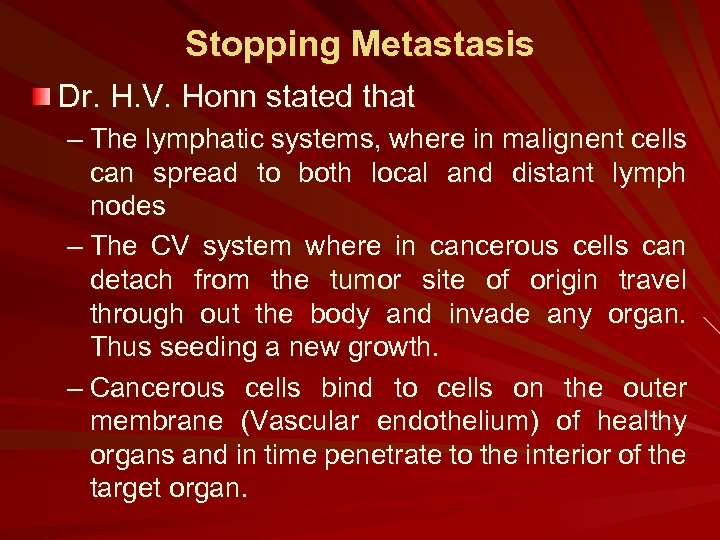 Stopping Metastasis

Dr. H.V. Honn stated that

– The lymphatic systems, where in malignent cells can spread to both local and distant lymph nodes

– The CV system where in cancerous cells can detach from the tumor site of origin travel through out the body and invade any organ. Thus seeding a new growth.

– Cancerous cells bind to cells on the outer membrane (Vascular endothelium) of healthy organs and in time penetrate to the interior of the target organ.